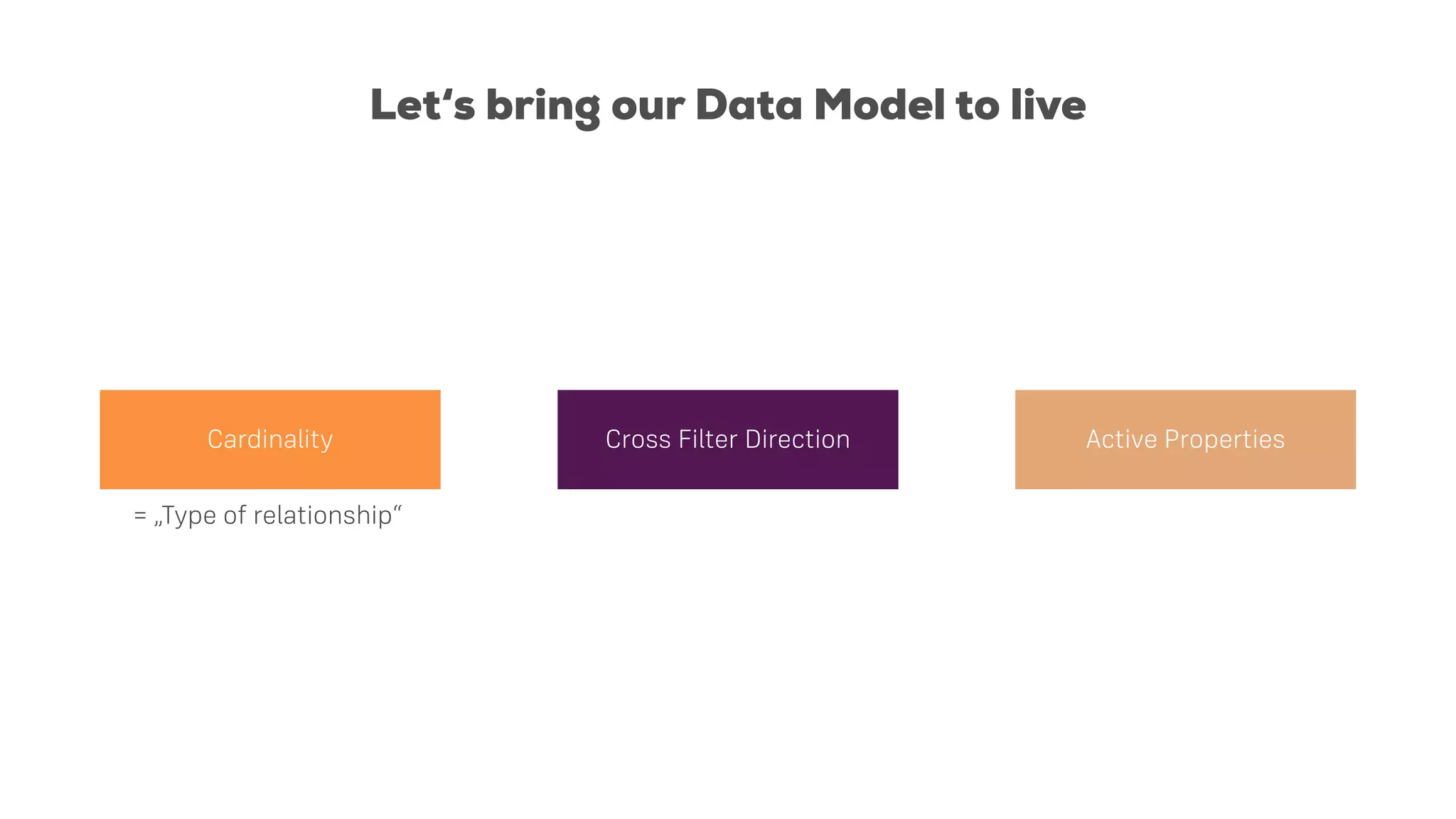 Let‘s bring our Data Model to live

Cardinality

= „Type of relationship“

Cross Filter Direction

Active Properties